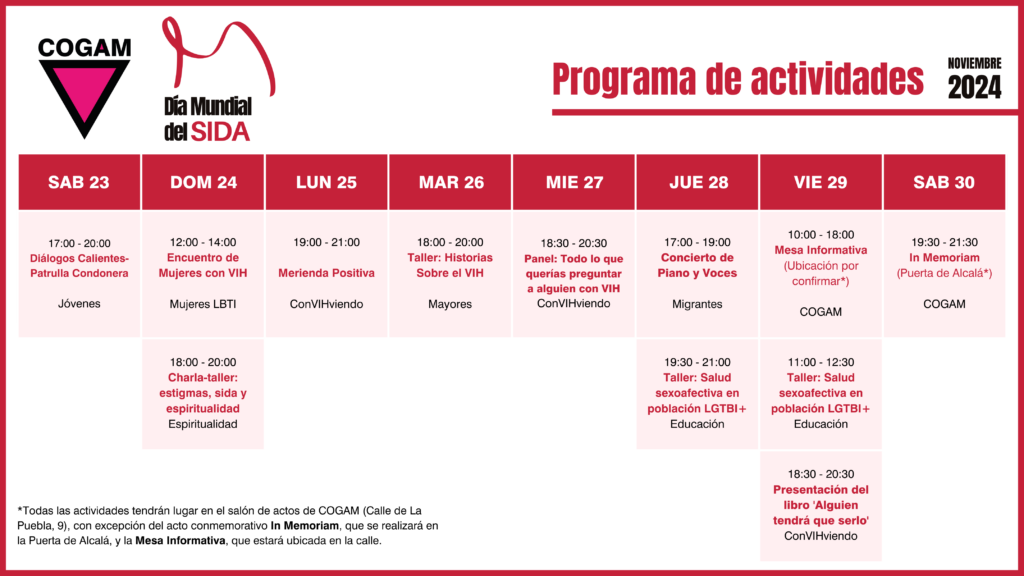 COGAM

Día Mundial del SIDA

Programa de actividades

NOVIEMBRE 2024

| SAB 23 | DOM 24 | LUN 25 | MAR 26 | MIE 27 | JUE 28 | VIE 29 | SAB 30 |
|---|---|---|---|---|---|---|---|
| 17:00 - 20:00 Diálogos Calientes-Patrulla Condonera Jóvenes | 12:00 - 14:00 Encuentro de Mujeres con VIH Mujeres LBTI | 19:00 - 21:00 Merienda Positiva ConVIHviendo | 18:00 - 20:00 Taller: Historias Sobre el VIH Mayores | 18:30 - 20:30 Panel: Todo lo que querías preguntar a alguien con VIH ConVIHviendo | 17:00 - 19:00 Concierto de Piano y Voces Migrantes | 10:00 - 18:00 Mesa Informativa (Ubicación por confirmar*) COGAM | 19:30 - 21:30 In Memoriam (Puerta de Alcalá*) COGAM |
| | 18:00 - 20:00 Charla-taller: estigmas, sida y espiritualidad Espiritualidad | | | | 19:30 - 21:00 Taller: Salud sexoafectiva en población LGTBI+ Educación | 11:00 - 12:30 Taller: Salud sexoafectiva en población LGTBI+ Educación | |
| | | | | | | 18:30 - 20:30 Presentación del libro 'Alguien tendrá que serlo' ConVIHviendo | |

*Todas las actividades tendrán lugar en el salón de actos de COGAM (Calle de La Puebla, 9), con excepción del acto conmemorativo In Memoriam, que se realizará en la Puerta de Alcalá, y la Mesa Informativa, que estará ubicada en la calle.